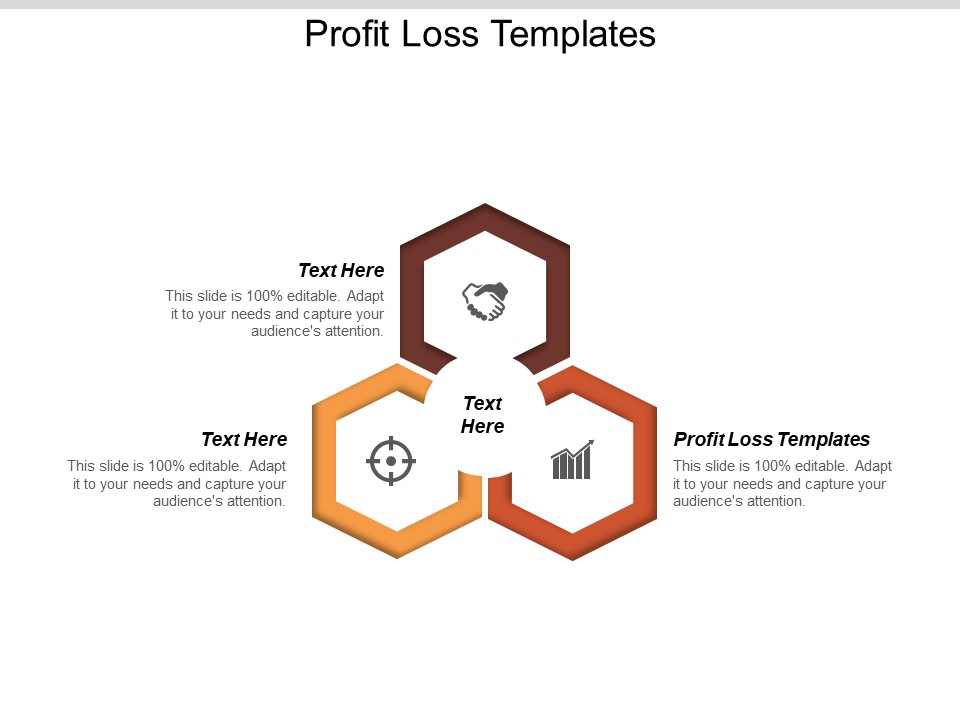 Profit Loss Templates

Text Here
This slide is 100% editable. Adapt it to your needs and capture your audience's attention.

Text Here

Text Here
This slide is 100% editable. Adapt it to your needs and capture your audience's attention.

Profit Loss Templates
This slide is 100% editable. Adapt it to your needs and capture your audience's attention.